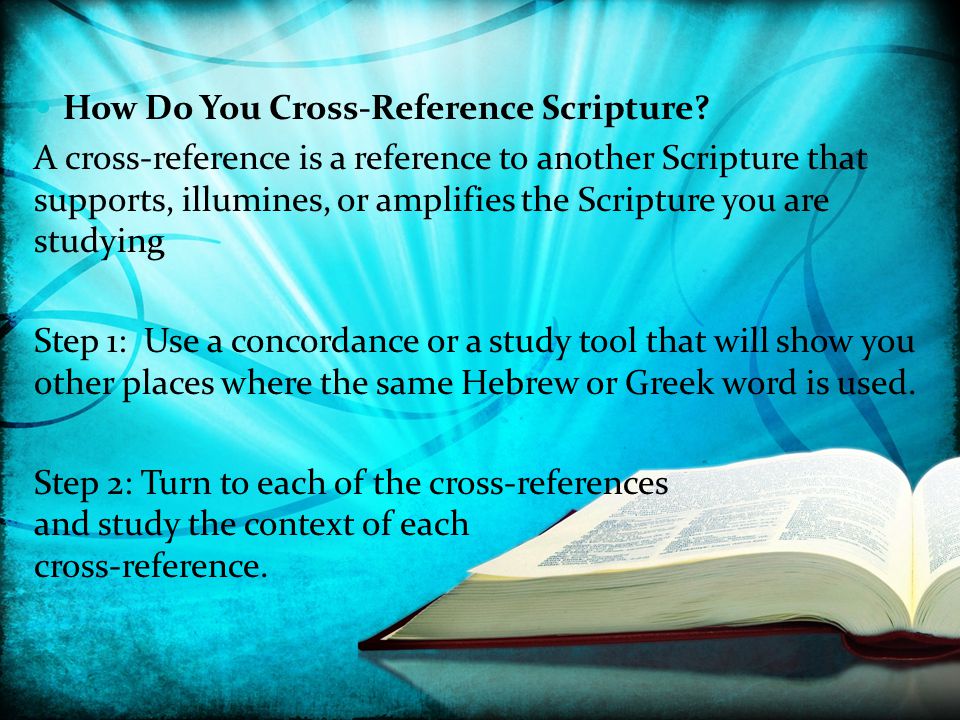 How Do You Cross-Reference Scripture?

A cross-reference is a reference to another Scripture that supports, illumines, or amplifies the Scripture you are studying

Step 1: Use a concordance or a study tool that will show you other places where the same Hebrew or Greek word is used.

Step 2: Turn to each of the cross-references and study the context of each cross-reference.